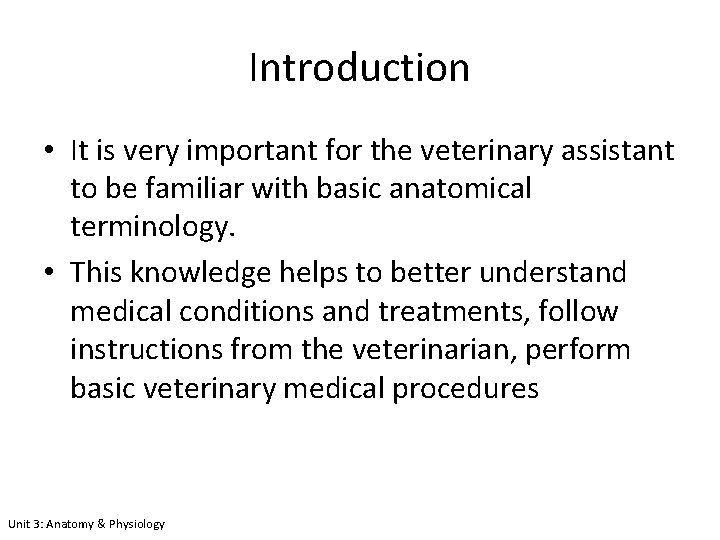 Introduction

• It is very important for the veterinary assistant to be familiar with basic anatomical terminology.

• This knowledge helps to better understand medical conditions and treatments, follow instructions from the veterinarian, perform basic veterinary medical procedures

Unit 3: Anatomy & Physiology